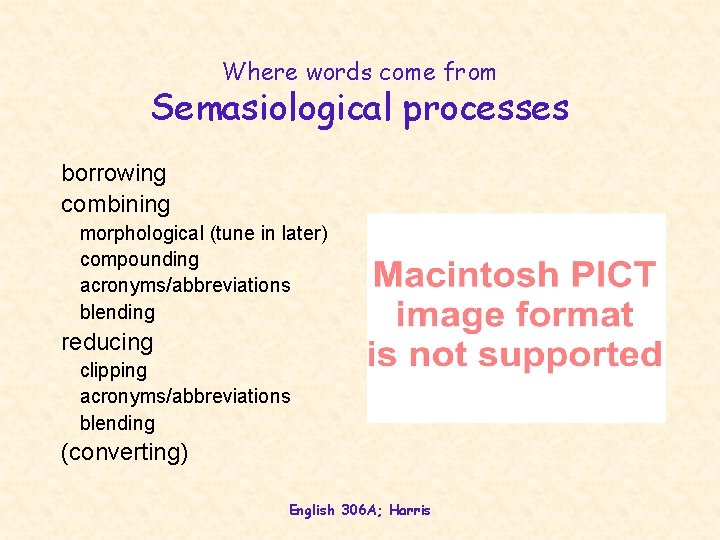 Where words come from
Semasiological processes

borrowing
combining
morphological (tune in later)
compounding
acronyms/abbreviations
blending
reducing
clipping
acronyms/abbreviations
blending
(converting)

Macintosh PICT image format is not supported

English 306A; Harris